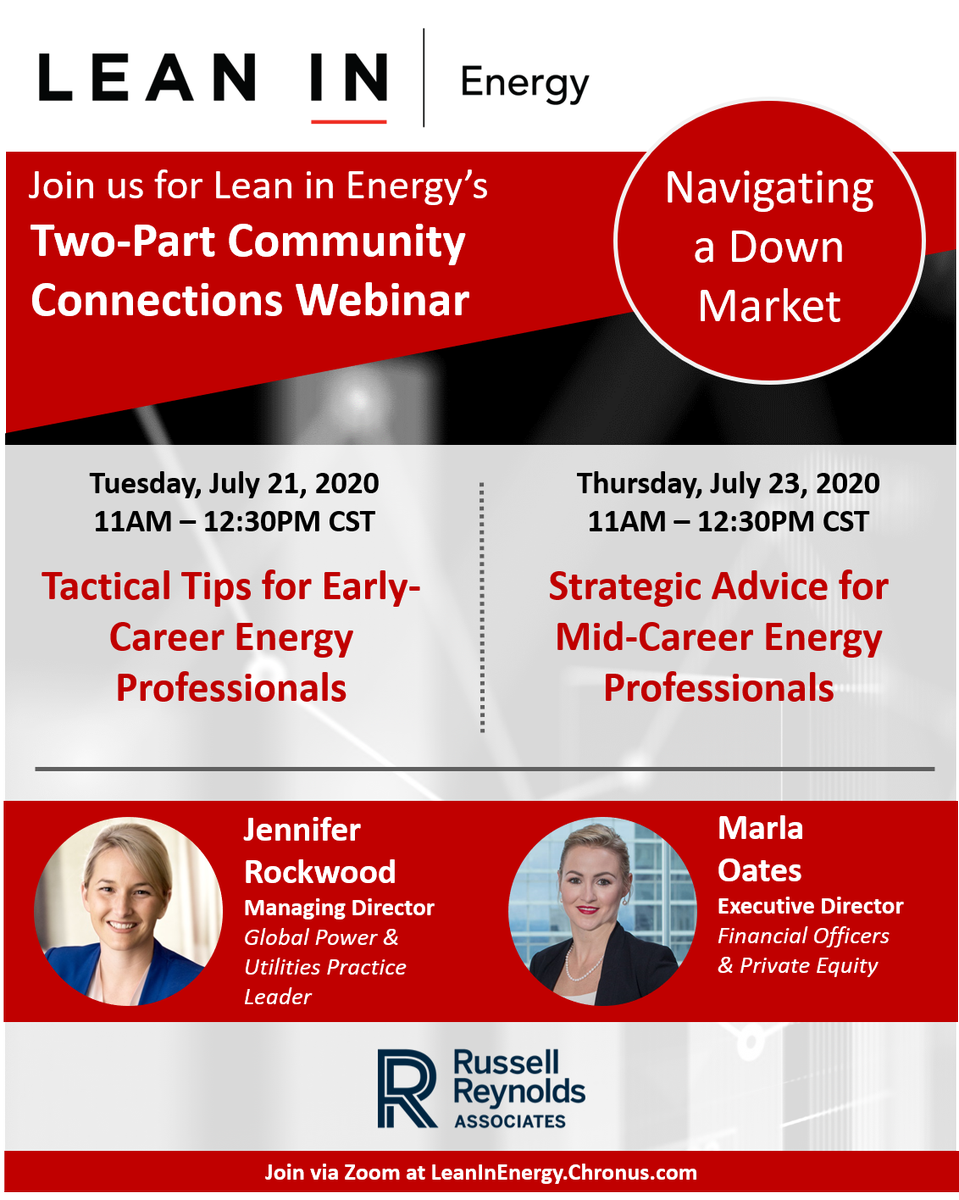 LEAN IN | Energy

Join us for Lean in Energy's
Two-Part Community Connections Webinar

Navigating a Down Market

Tuesday, July 21, 2020
11AM – 12:30PM CST

Tactical Tips for Early-Career Energy Professionals

Thursday, July 23, 2020
11AM – 12:30PM CST

Strategic Advice for Mid-Career Energy Professionals

Jennifer Rockwood
Managing Director
Global Power & Utilities Practice Leader

Marla Oates
Executive Director
Financial Officers & Private Equity

Russell Reynolds ASSOCIATES

Join via Zoom at LeanInEnergy.Chronus.com